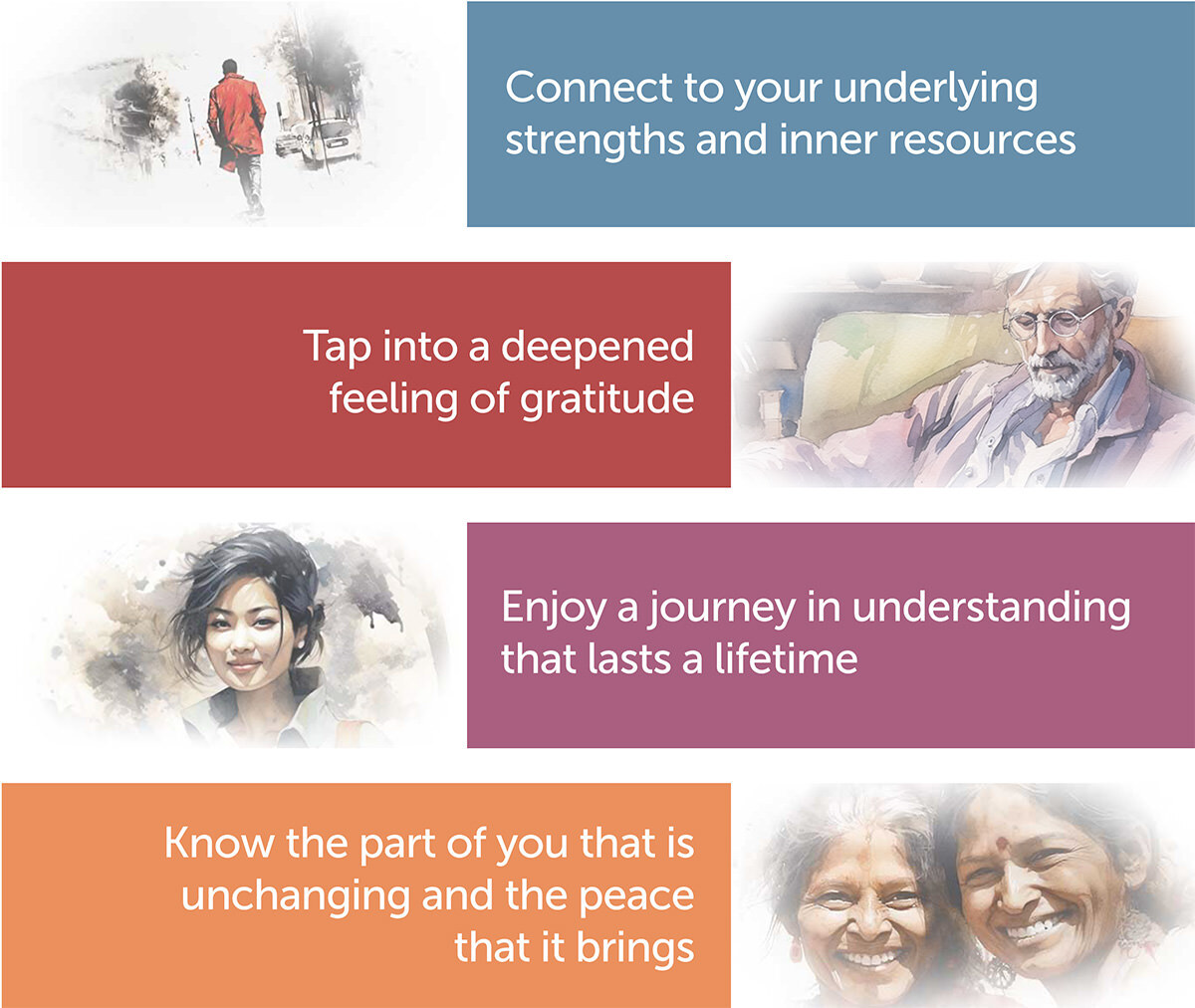 Connect to your underlying strengths and inner resources

Tap into a deepened feeling of gratitude

Enjoy a journey in understanding that lasts a lifetime

Know the part of you that is unchanging and the peace that it brings